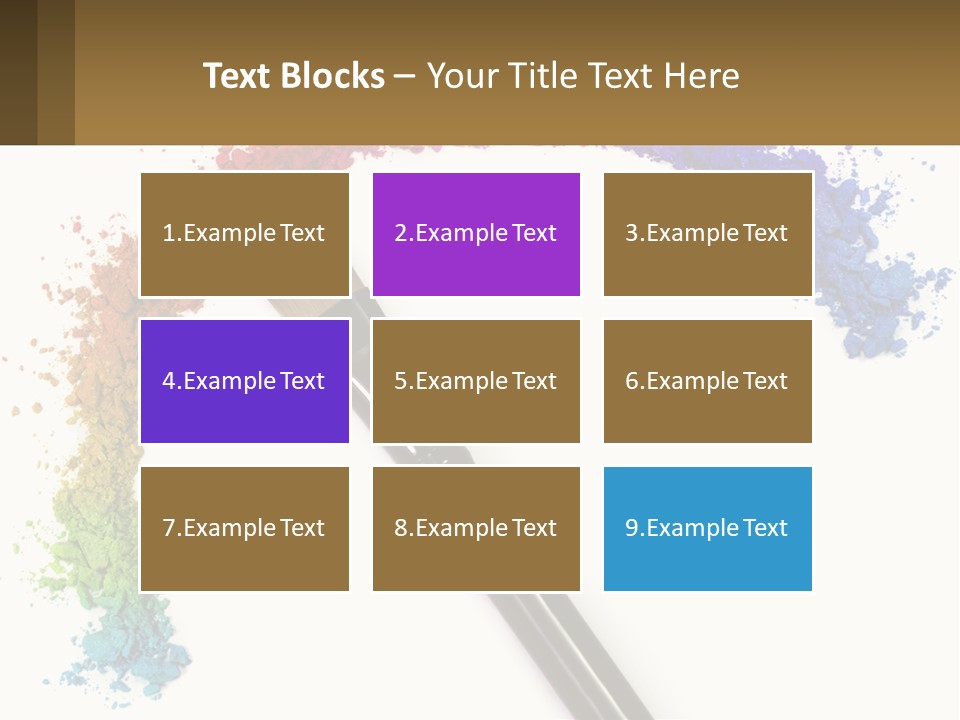 Text Blocks – Your Title Text Here

1.Example Text

2.Example Text

3.Example Text

4.Example Text

5.Example Text

6.Example Text

7.Example Text

8.Example Text

9.Example Text